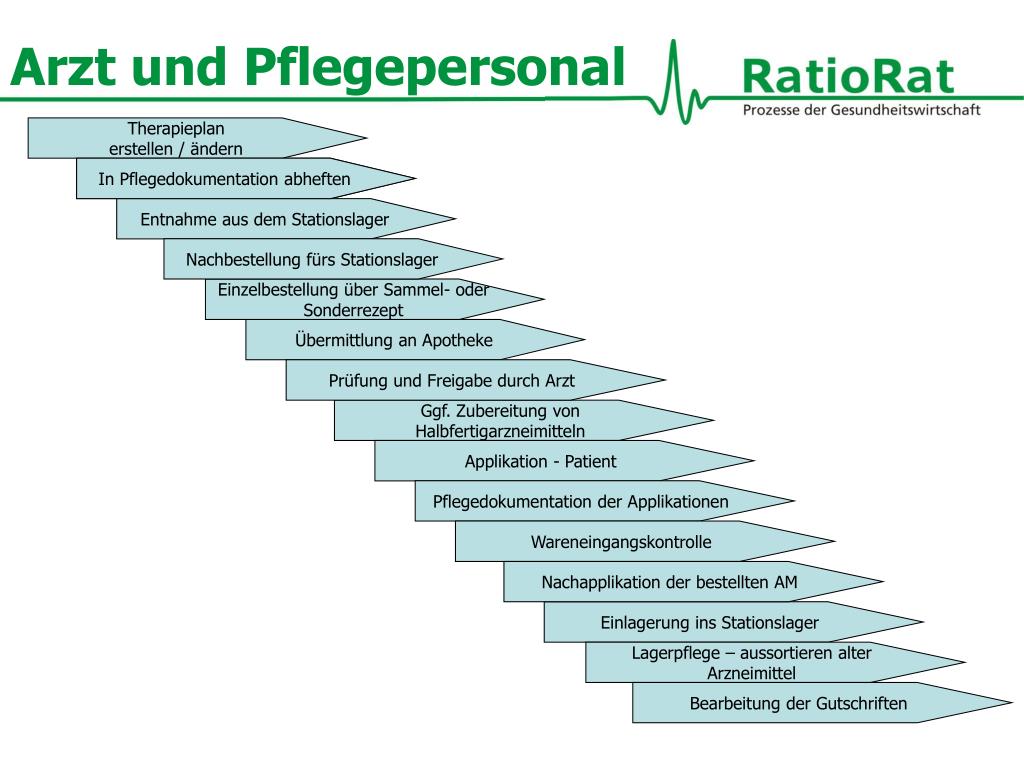 Arzt und Pflegepersonal

RatioRat
Prozesse der Gesundheitswirtschaft

Therapieplan erstellen / ändern

In Pflegedokumentation abheften

Entnahme aus dem Stationslager

Nachbestellung fürs Stationslager

Einzelbestellung über Sammel- oder Sonderrezept

Übermittlung an Apotheke

Prüfung und Freigabe durch Arzt

Ggf. Zubereitung von Halbfertigarzneimitteln

Applikation - Patient

Pflegedokumentation der Applikationen

Wareneingangskontrolle

Nachapplikation der bestellten AM

Einlagerung ins Stationslager

Lagerpflege – aussortieren alter Arzneimittel

Bearbeitung der Gutschriften